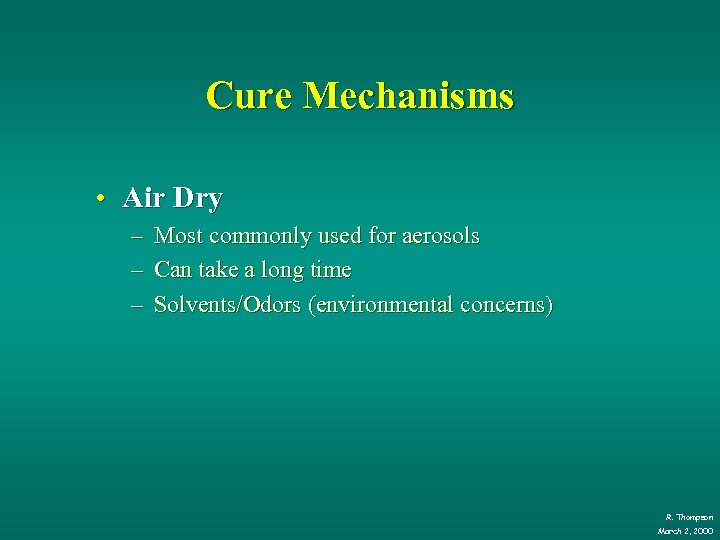 Cure Mechanisms

• Air Dry
– Most commonly used for aerosols
– Can take a long time
– Solvents/Odors (environmental concerns)

R. Thompson
March 2, 2000